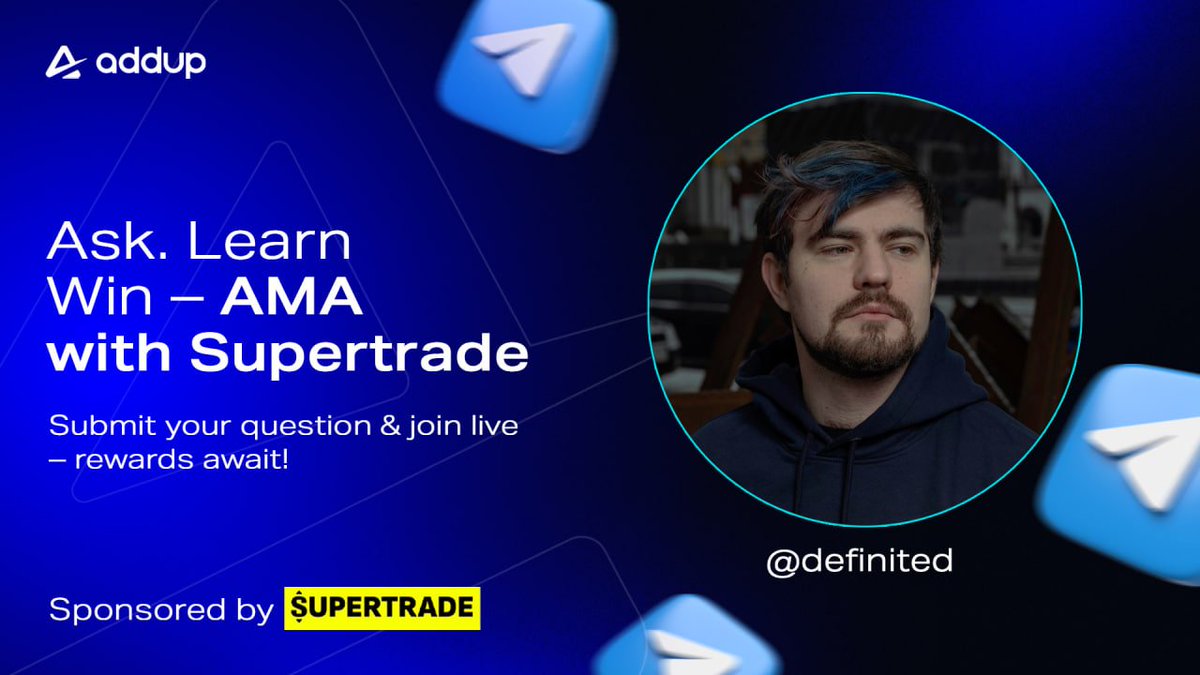 addup

Ask. Learn Win – AMA with Supertrade

Submit your question & join live – rewards await!

Sponsored by SUPERTRADE

@definited